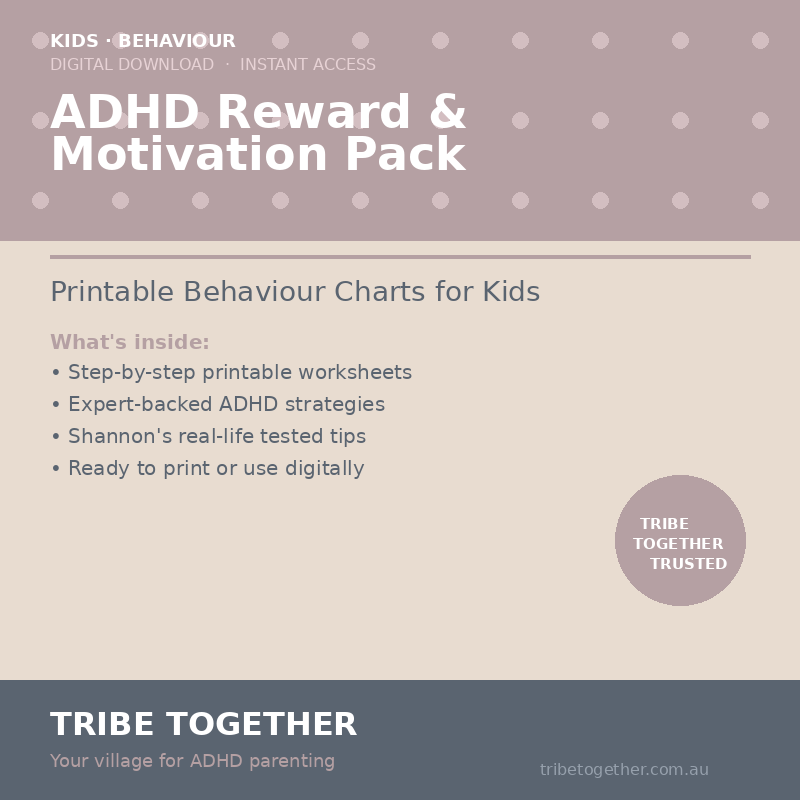 KIDS · BEHAVIOUR
DIGITAL DOWNLOAD · INSTANT ACCESS

ADHD Reward & Motivation Pack

Printable Behaviour Charts for Kids

What's inside:
• Step-by-step printable worksheets
• Expert-backed ADHD strategies
• Shannon's real-life tested tips
• Ready to print or use digitally

TRIBE TOGETHER TRUSTED

TRIBE TOGETHER
Your village for ADHD parenting

tribetogether.com.au